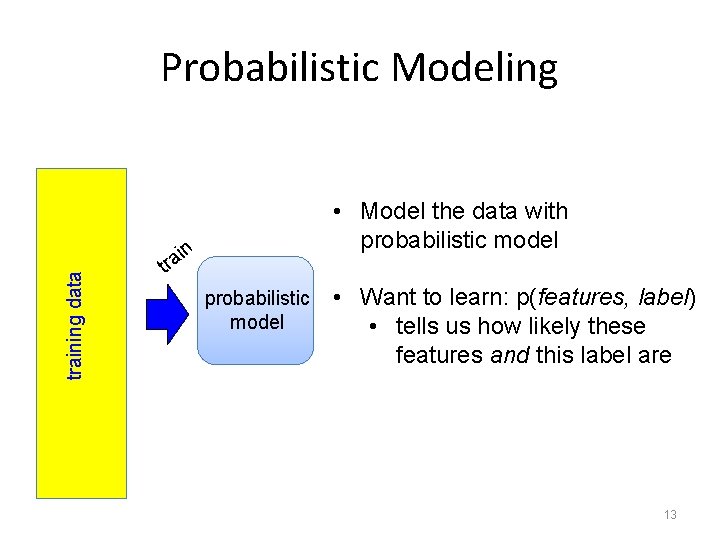 Probabilistic Modeling

training data

train

probabilistic model

• Model the data with probabilistic model

• Want to learn: p(features, label)
  • tells us how likely these features and this label are

13